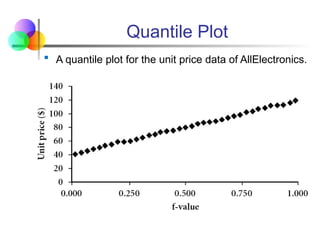 Quantile Plot

A quantile plot for the unit price data of AllElectronics.

140
120
100
80
60
40
20
0

Unit price ($)

0.000 0.250 0.500 0.750 1.000

f-value